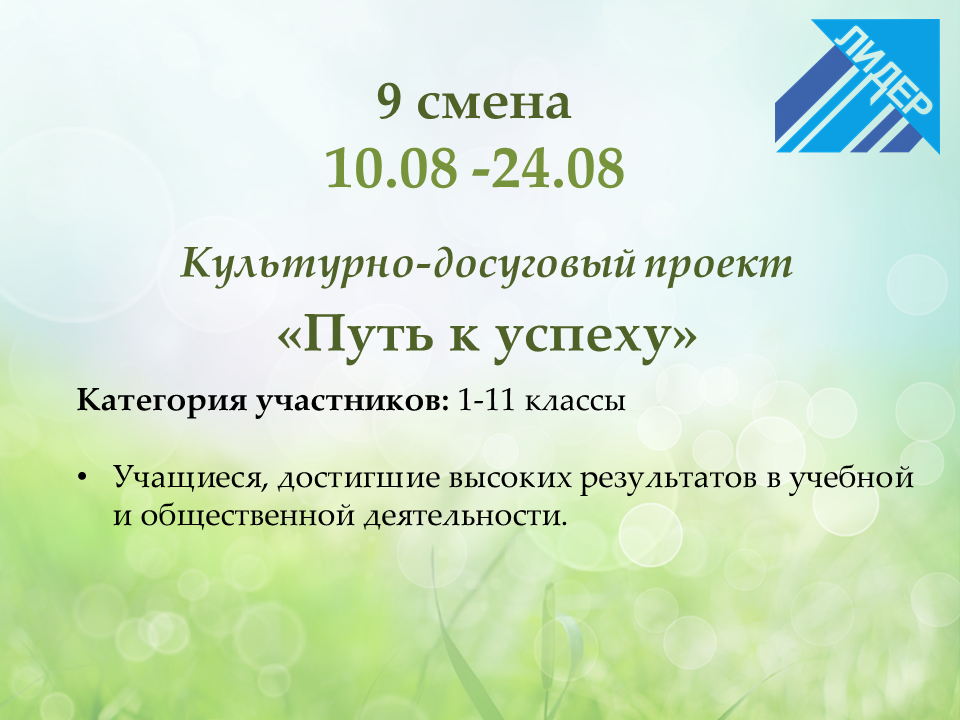 ЛИДЕР

9 смена
10.08 -24.08

Культурно-досуговый проект
«Путь к успеху»

Категория участников: 1-11 классы

• Учащиеся, достигшие высоких результатов в учебной и общественной деятельности.